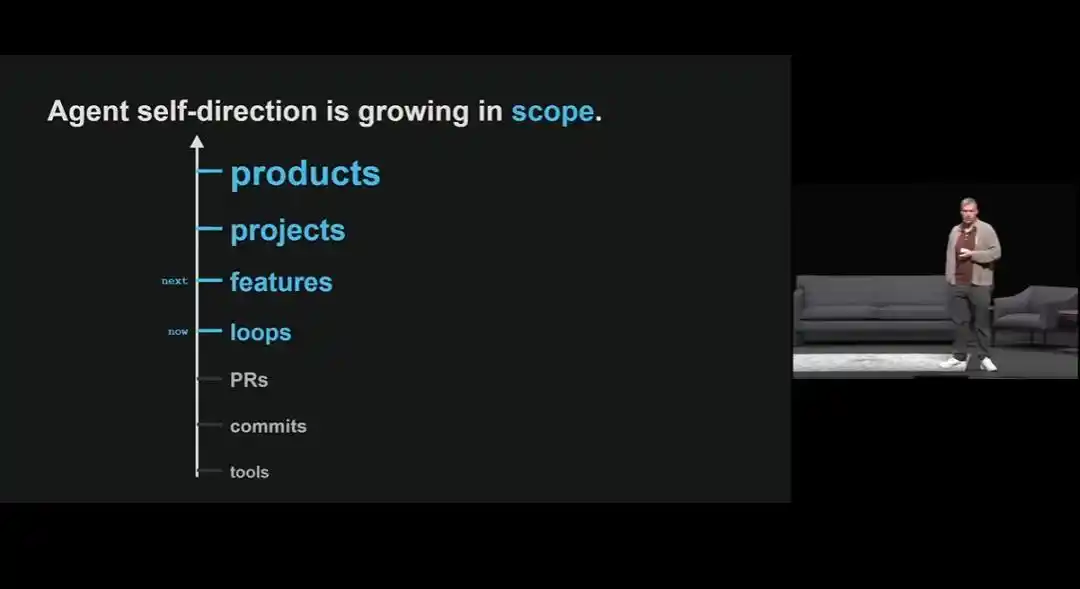 Agent self-direction is growing in scope.

products

projects

next features

now loops

PRs

commits

tools